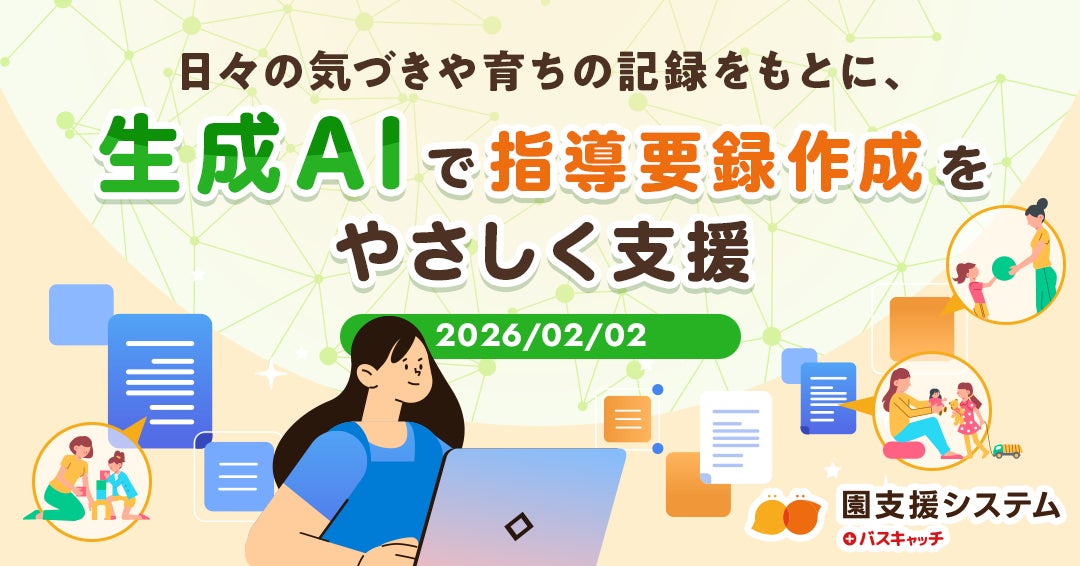 日々の気づきや育ちの記録をもとに、
生成AIで指導要録作成を
やさしく支援

2026/02/02

園支援システム
+バスキャッチ